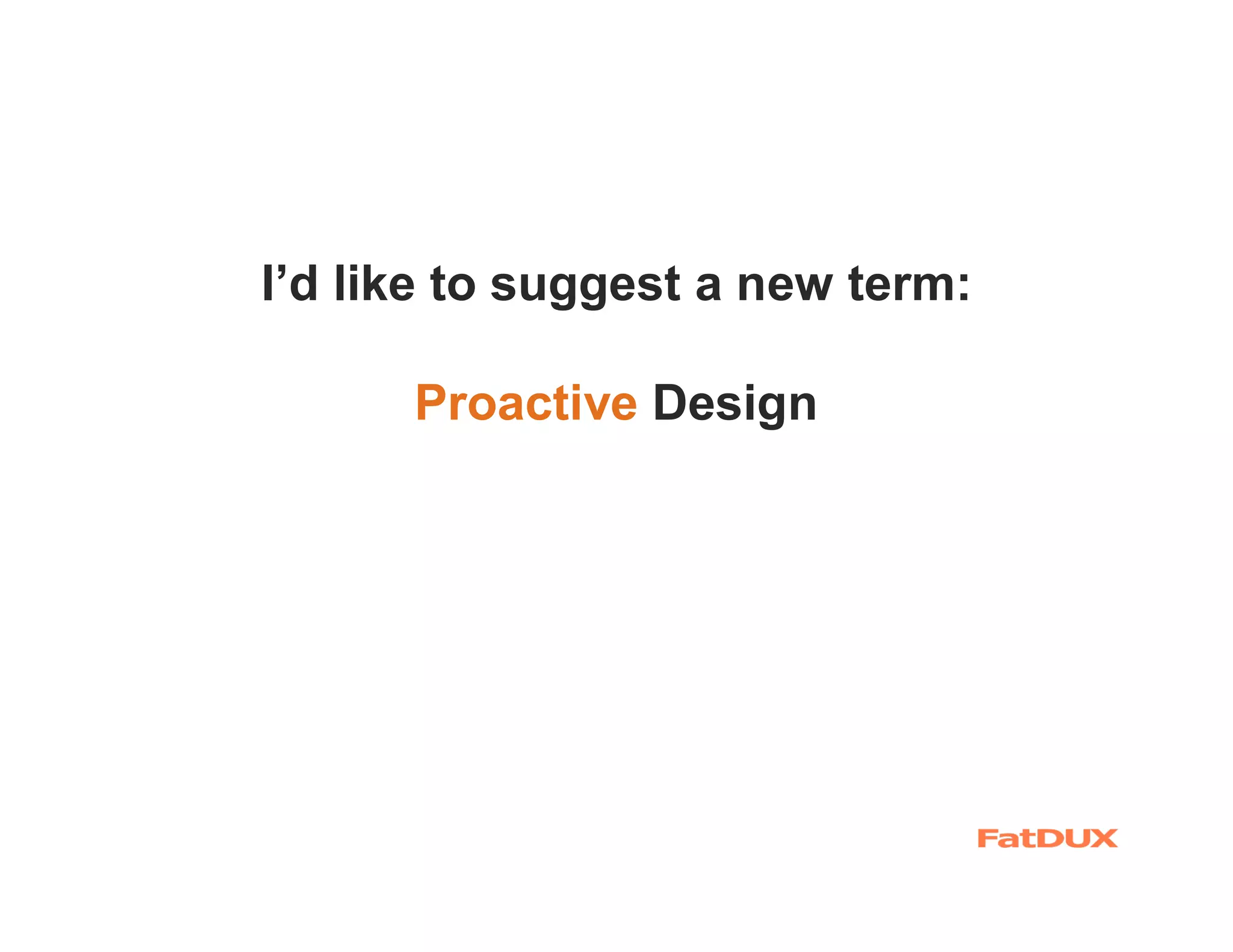 I’d like to suggest a new term:

Proactive Design

FatDUX